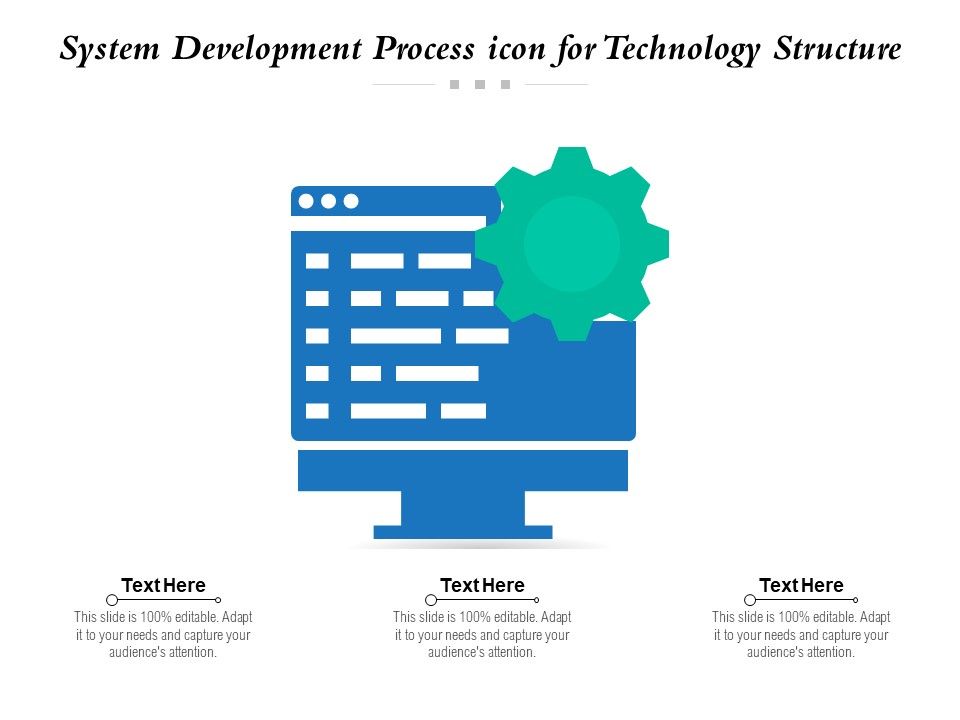 System Development Process icon for Technology Structure

Text Here

This slide is 100% editable. Adapt it to your needs and capture your audience's attention.

Text Here

This slide is 100% editable. Adapt it to your needs and capture your audience's attention.

Text Here

This slide is 100% editable. Adapt it to your needs and capture your audience's attention.